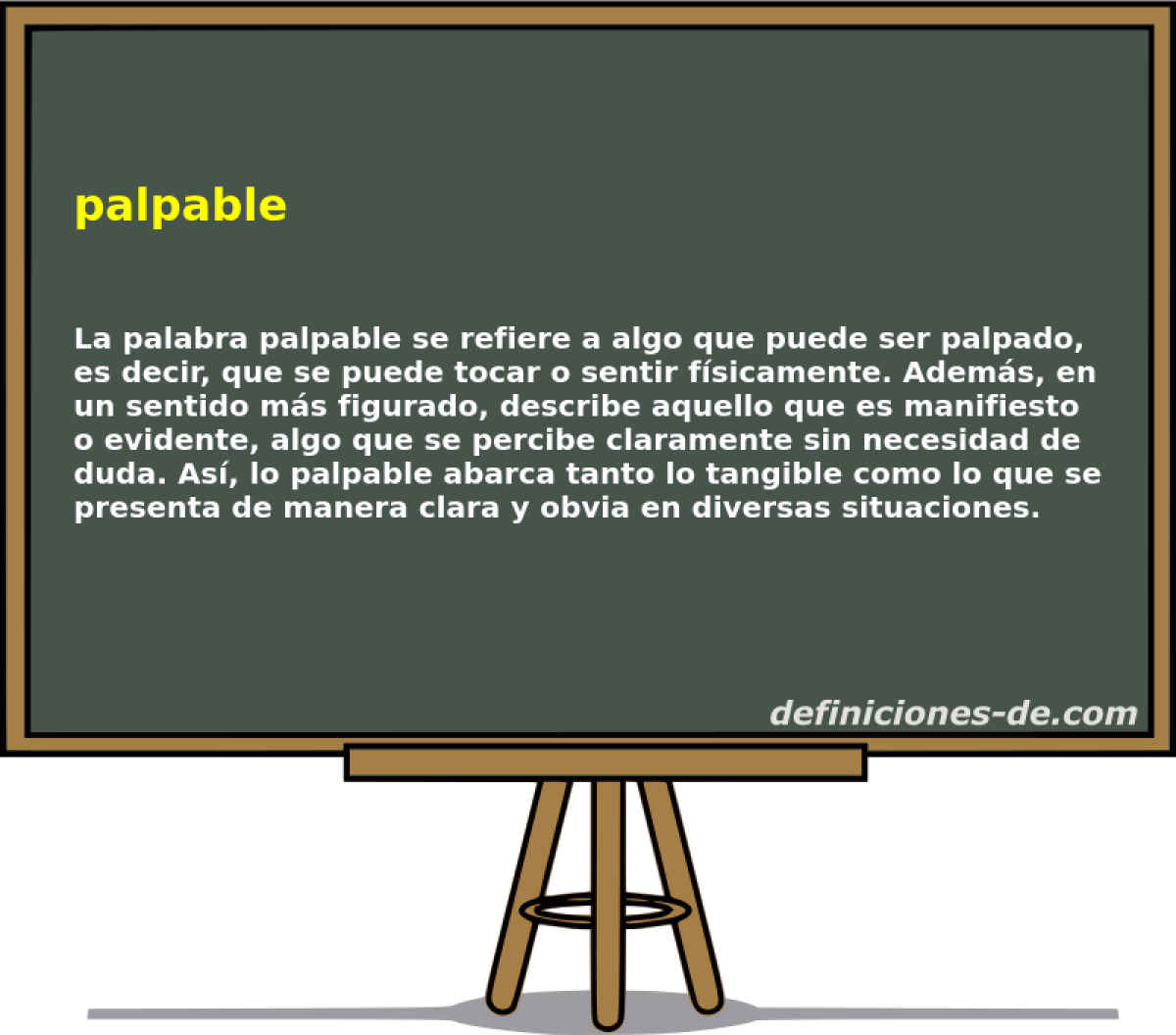 palpable

La palabra palpable se refiere a algo que puede ser palpado, es decir, que se puede tocar o sentir físicamente. Además, en un sentido más figurado, describe aquello que es manifiesto o evidente, algo que se percibe claramente sin necesidad de duda. Así, lo palpable abarca tanto lo tangible como lo que se presenta de manera clara y obvia en diversas situaciones.

definiciones-de.com